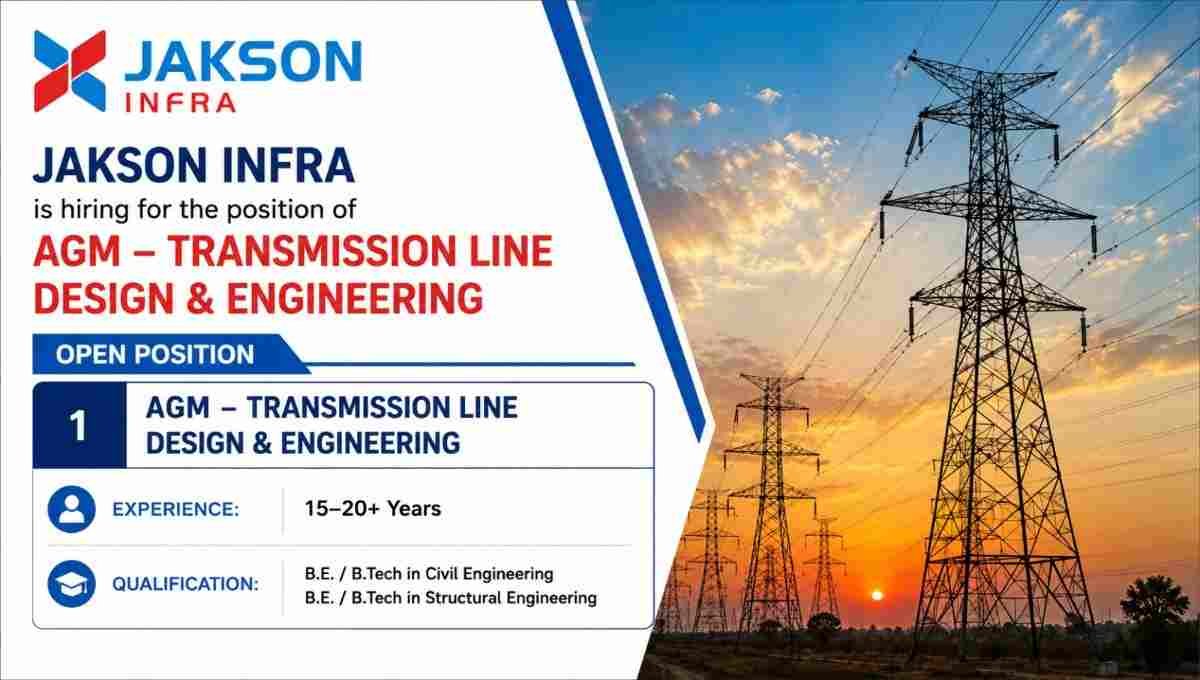 JAKSON
INFRA

JAKSON INFRA
is hiring for the position of
AGM – TRANSMISSION LINE DESIGN & ENGINEERING

OPEN POSITION

1
AGM – TRANSMISSION LINE DESIGN & ENGINEERING

EXPERIENCE: 15–20+ Years

QUALIFICATION: B.E. / B.Tech in Civil Engineering
B.E. / B.Tech in Structural Engineering